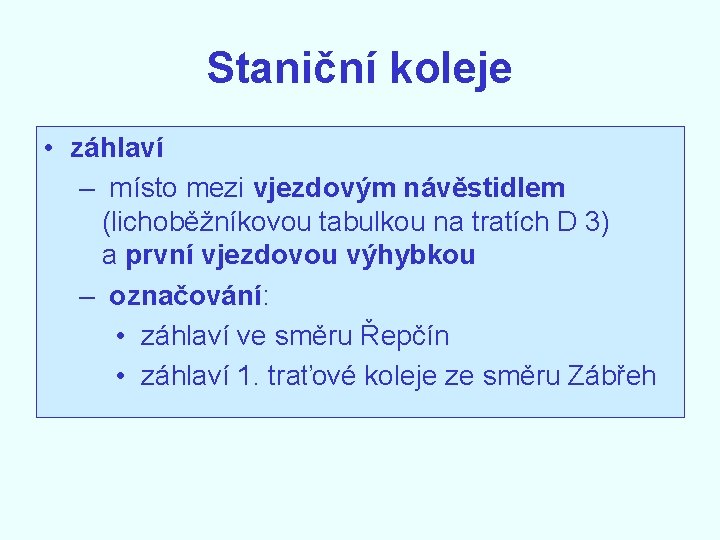 Staniční koleje

• záhlaví

– místo mezi vjezdovým návěstidlem (lichoběžníkovou tabulkou na tratích D 3) a první vjezdovou výhybkou

– označování:

• záhlaví ve směru Řepčín

• záhlaví 1. traťové koleje ze směru Zábřeh